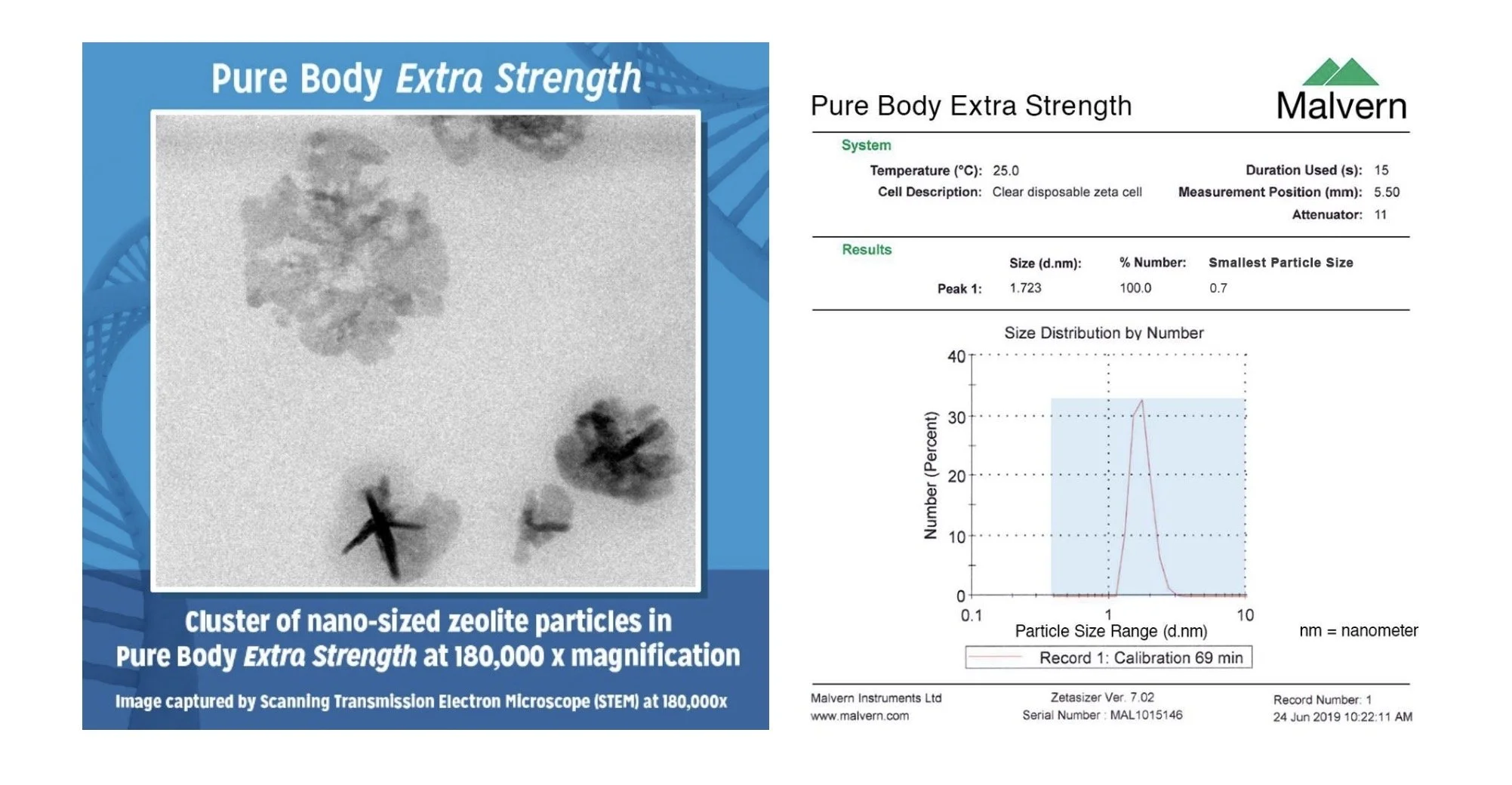 Pure Body Extra Strength

Cluster of nano-sized zeolite particles in Pure Body Extra Strength at 180,000 x magnification

Image captured by Scanning Transmission Electron Microscope (STEM) at 180,000x

Pure Body Extra Strength

Malvern

System

Temperature (°C): 25.0
Cell Description: Clear disposable zeta cell
Duration Used (s): 15
Measurement Position (mm): 5.50
Attenuator: 11

Results

| | Size (d.nm): | % Number: | Smallest Particle Size |
|---|---|---|---|
| Peak 1: | 1.723 | 100.0 | 0.7 |

Size Distribution by Number

Number (Percent)

40
30
20
10
0

0.1
1
10

Particle Size Range (d.nm)

nm = nanometer

Record 1: Calibration 69 min

Malvern Instruments Ltd
www.malvern.com

Zetasizer Ver. 7.02
Serial Number : MAL1015146

Record Number: 1
24 Jun 2019 10:22:11 AM